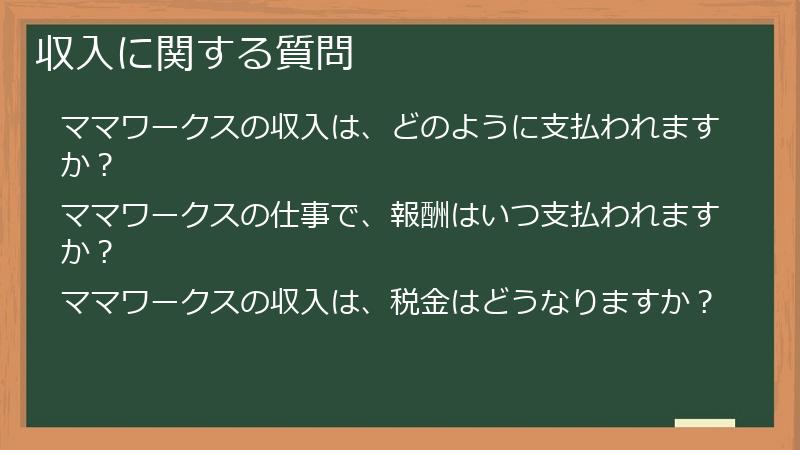 収入に関する質問

ママワークスの収入は、どのように支払われますか？

ママワークスの仕事で、報酬はいつ支払われますか？

ママワークスの収入は、税金はどうなりますか？